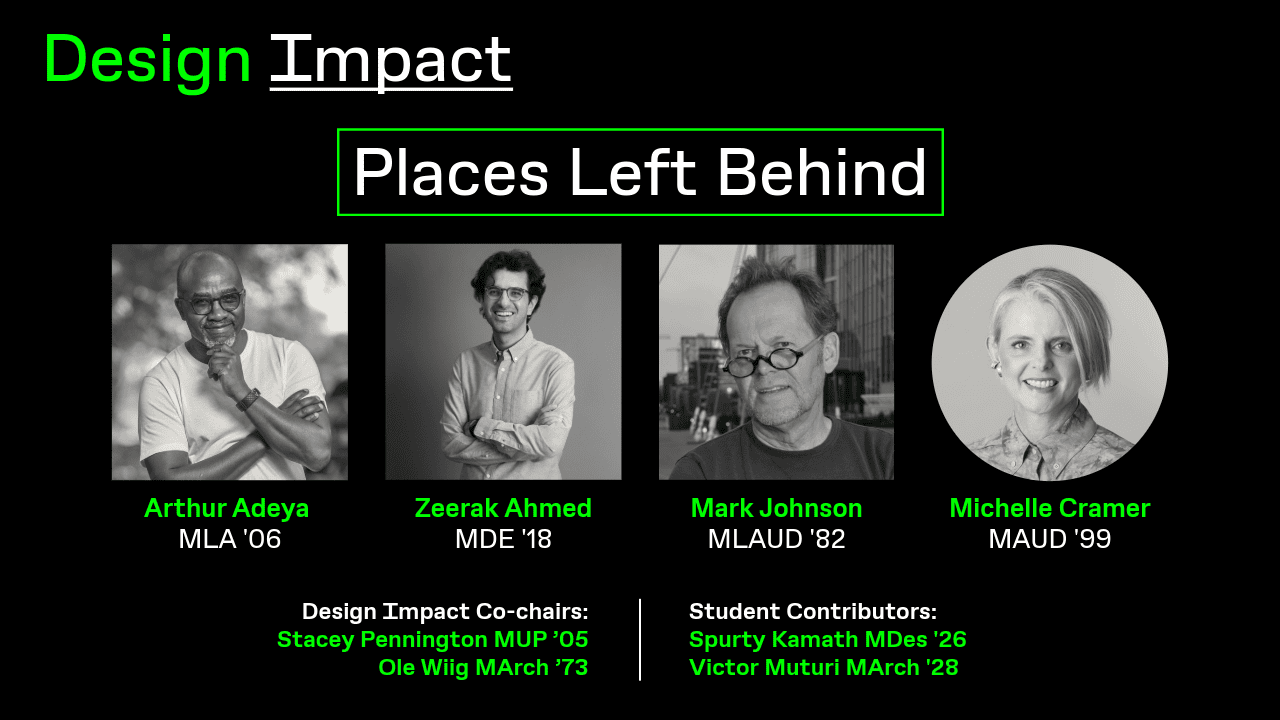 Design Impact

Places Left Behind

Arthur Adeya
MLA '06

Zeerak Ahmed
MDE '18

Mark Johnson
MLAUD '82

Michelle Cramer
MAUD '99

Design Impact Co-chairs:
Stacey Pennington MUP '05
Ole Wiig MArch '73

Student Contributors:
Spurty Kamath MDes '26
Victor Muturi MArch '28